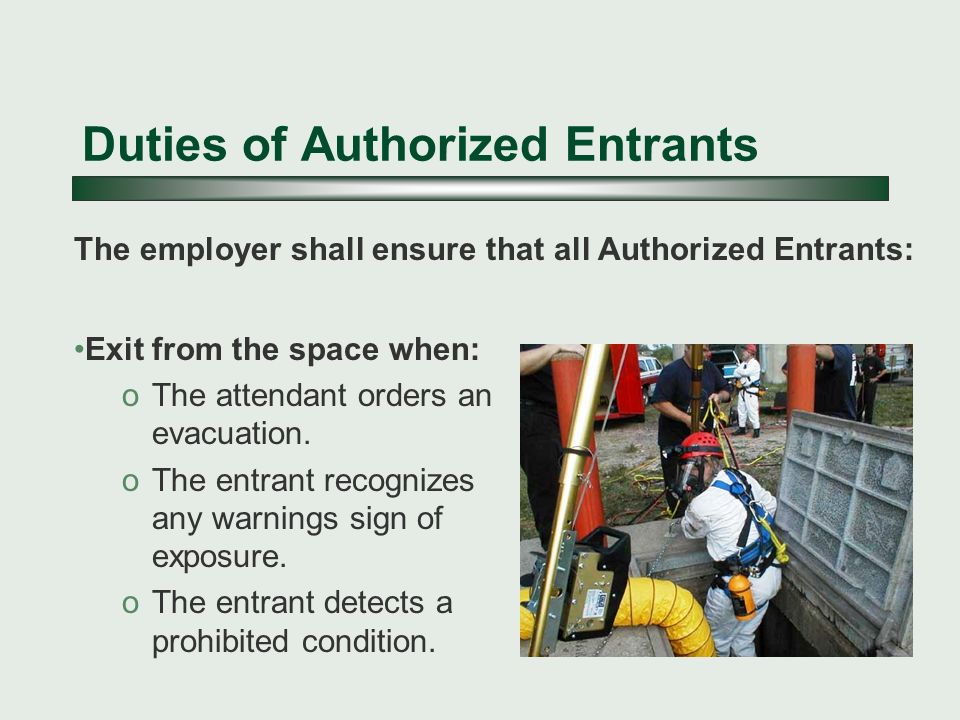 Duties of Authorized Entrants

The employer shall ensure that all Authorized Entrants:

•Exit from the space when:
o The attendant orders an evacuation.
o The entrant recognizes any warnings sign of exposure.
o The entrant detects a prohibited condition.